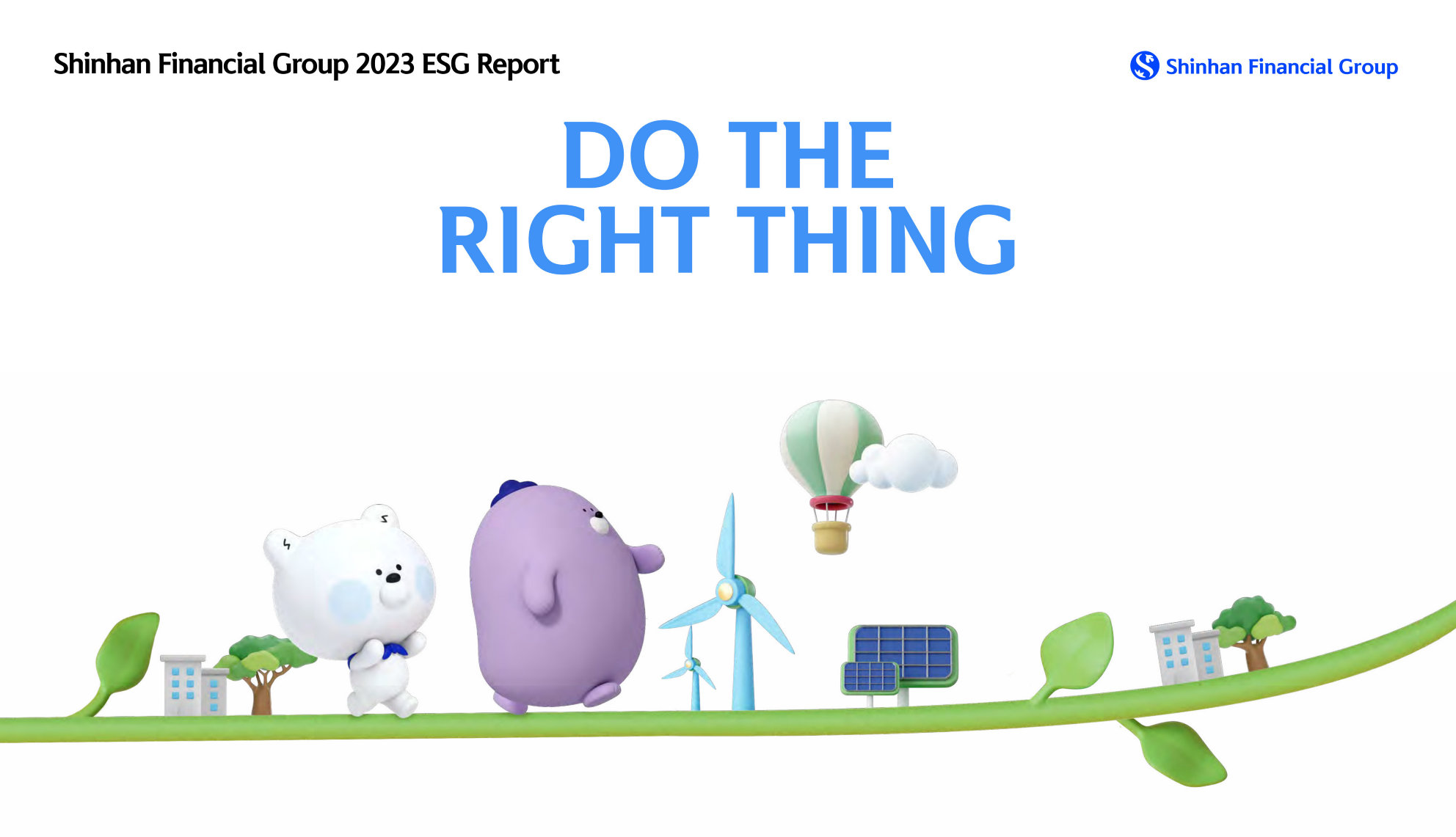 Shinhan Financial Group 2023 ESG Report

Shinhan Financial Group

DO THE
RIGHT THING